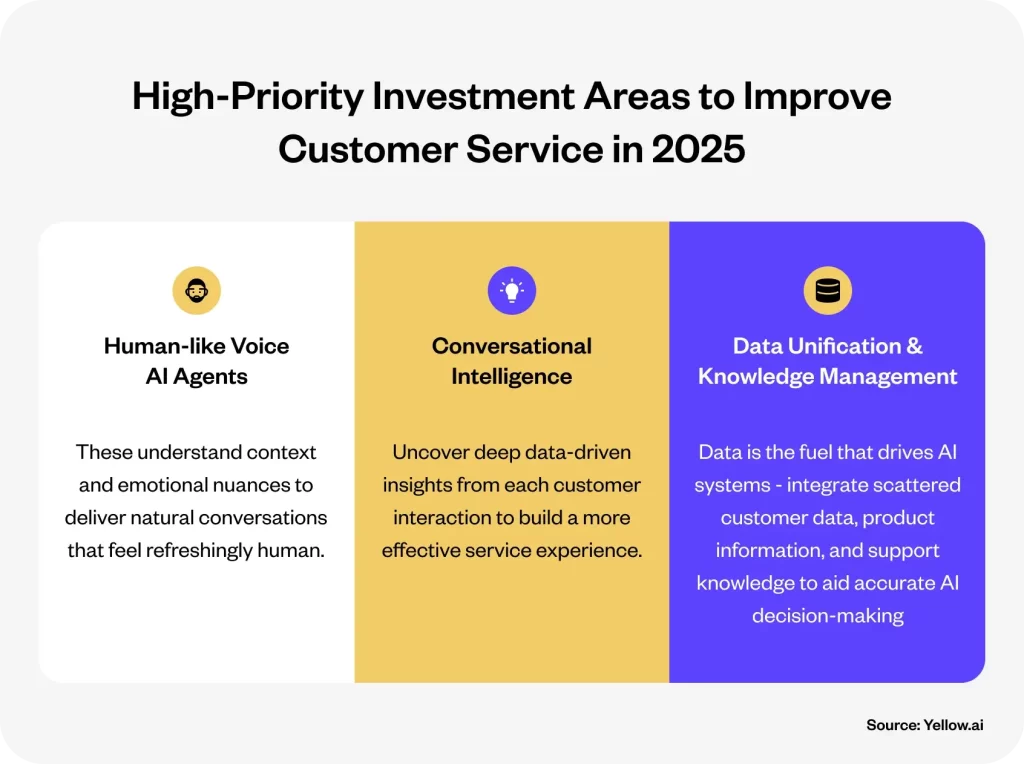 High-Priority Investment Areas to Improve Customer Service in 2025

Human-like Voice AI Agents

These understand context and emotional nuances to deliver natural conversations that feel refreshingly human.

Conversational Intelligence

Uncover deep data-driven insights from each customer interaction to build a more effective service experience.

Data Unification & Knowledge Management

Data is the fuel that drives AI systems - integrate scattered customer data, product information, and support knowledge to aid accurate AI decision-making

Source: Yellow.ai